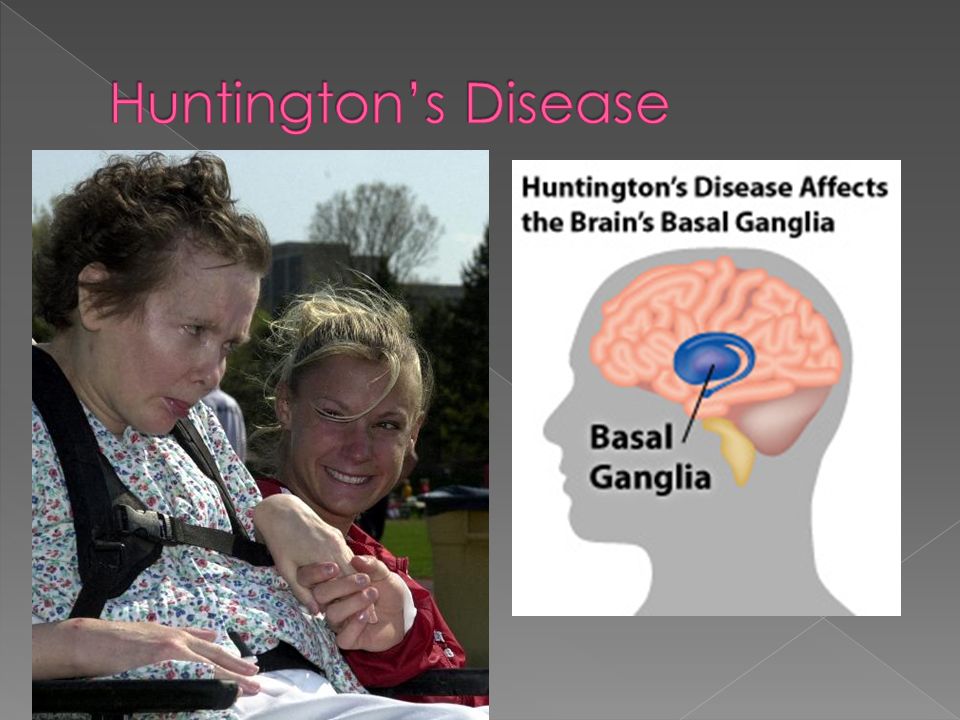 Huntington's Disease

Huntington's Disease Affects the Brain's Basal Ganglia

Basal Ganglia